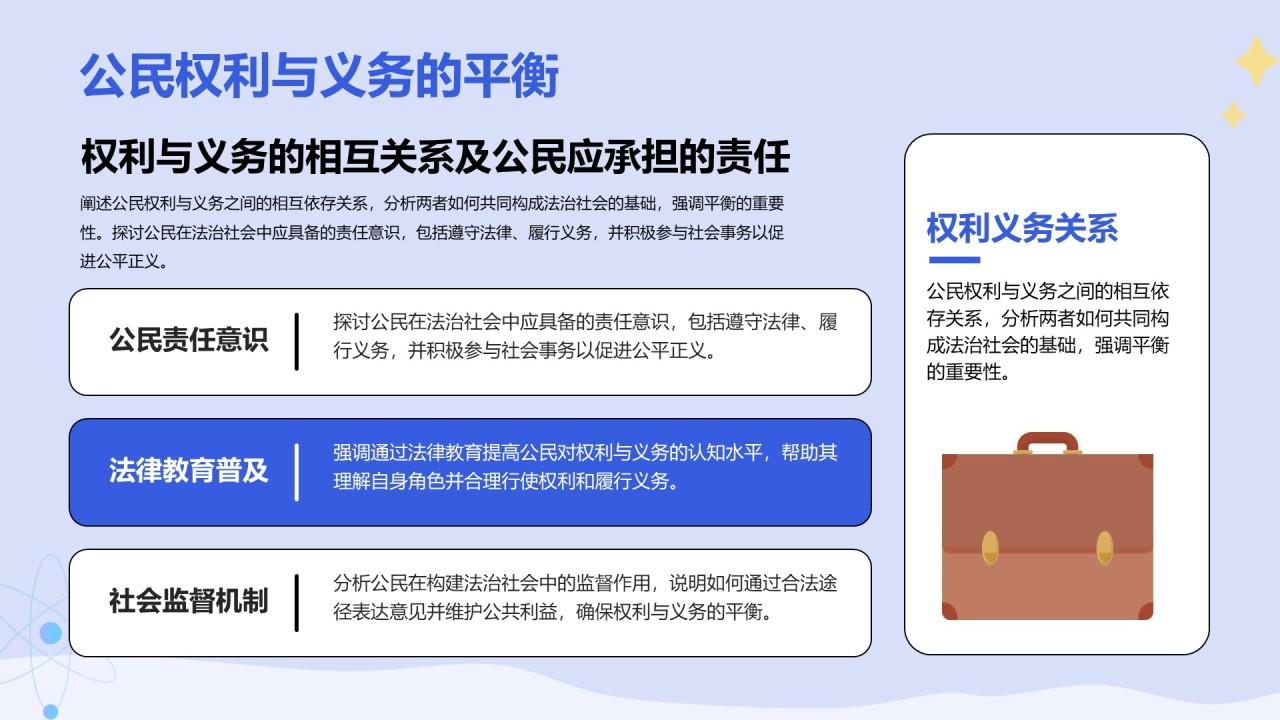 公民权利与义务的平衡

权利与义务的相互关系及公民应承担的责任

阐述公民权利与义务之间的相互依存关系，分析两者如何共同构成法治社会的基础，强调平衡的重要性。探讨公民在法治社会中应具备的责任意识，包括遵守法律、履行义务，并积极参与社会事务以促进公平正义。

公民责任意识

探讨公民在法治社会中应具备的责任意识，包括遵守法律、履行义务，并积极参与社会事务以促进公平正义。

法律教育普及

强调通过法律教育提高公民对权利与义务的认知水平，帮助其理解自身角色并合理行使权利和履行义务。

社会监督机制

分析公民在构建法治社会中的监督作用，说明如何通过合法途径表达意见并维护公共利益，确保权利与义务的平衡。

权利义务关系

公民权利与义务之间的相互依存关系，分析两者如何共同构成法治社会的基础，强调平衡的重要性。